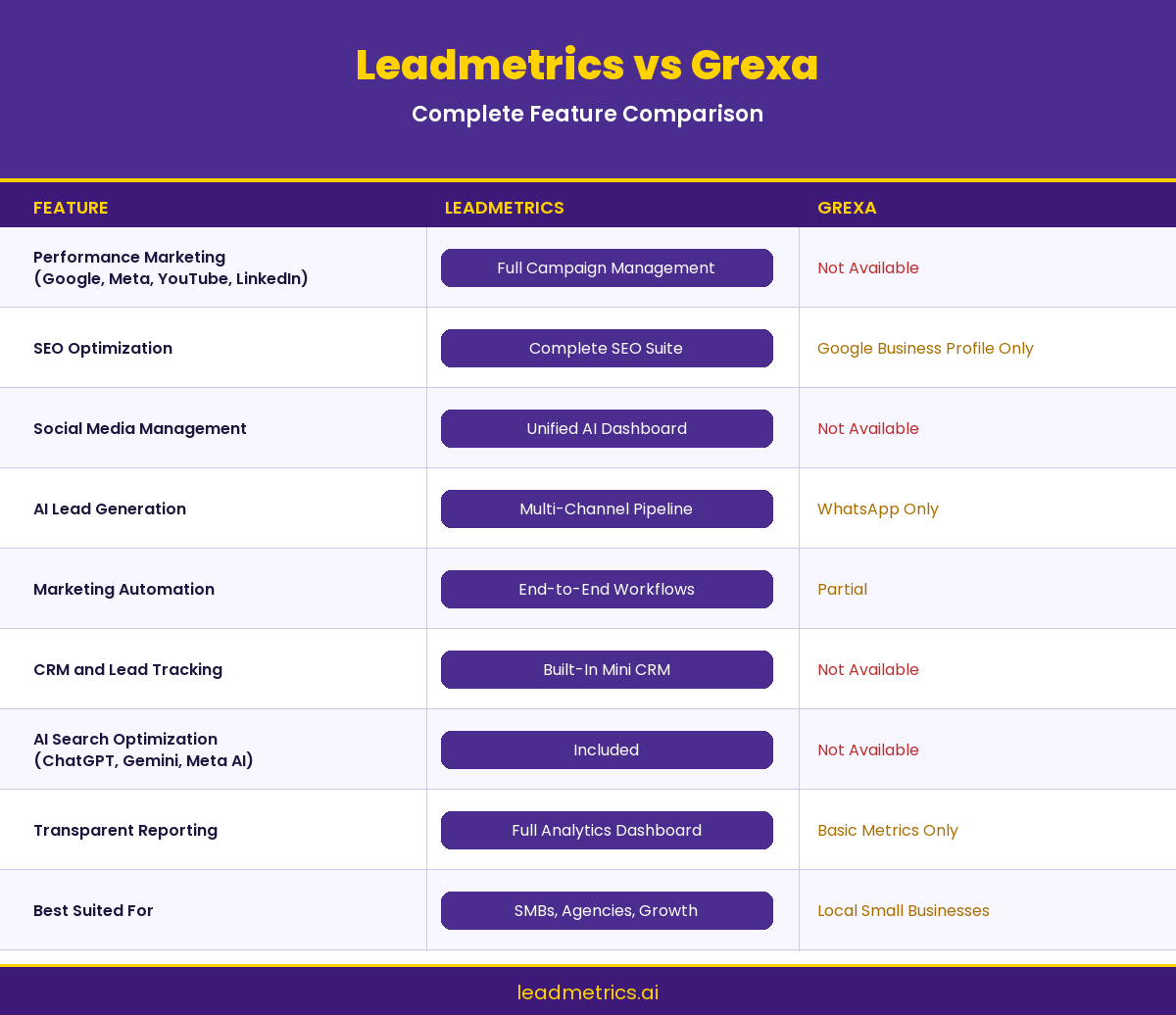 Leadmetrics vs Grexa

Complete Feature Comparison

| FEATURE | LEADMETRICS | GREXA |
|---|---|---|
| Performance Marketing (Google, Meta, YouTube, LinkedIn) | Full Campaign Management | Not Available |
| SEO Optimization | Complete SEO Suite | Google Business Profile Only |
| Social Media Management | Unified AI Dashboard | Not Available |
| AI Lead Generation | Multi-Channel Pipeline | WhatsApp Only |
| Marketing Automation | End-to-End Workflows | Partial |
| CRM and Lead Tracking | Built-In Mini CRM | Not Available |
| AI Search Optimization (ChatGPT, Gemini, Meta AI) | Included | Not Available |
| Transparent Reporting | Full Analytics Dashboard | Basic Metrics Only |
| Best Suited For | SMBs, Agencies, Growth | Local Small Businesses |

leadmetrics.ai